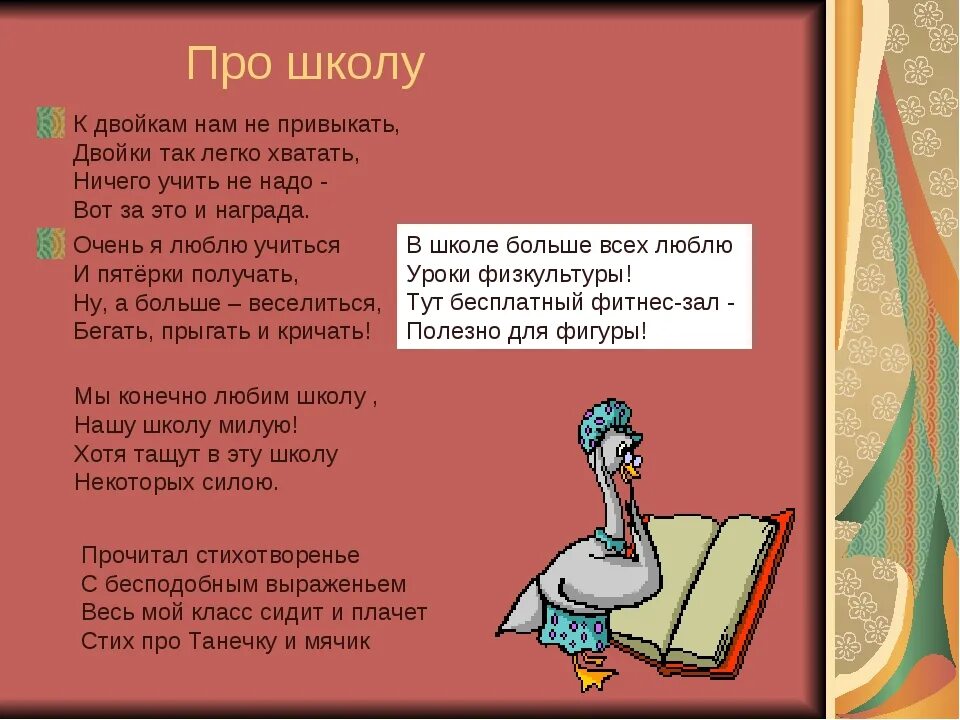 Про школу

К двойкам нам не привыкать,
Двойки так легко хватать,
Ничего учить не надо -
Вот за это и награда.

Очень я люблю учиться
И пятёрки получать,
Ну, а больше – веселиться,
Бегать, прыгать и кричать!

В школе больше всех люблю
Уроки физкультуры!
Тут бесплатный фитнес-зал -
Полезно для фигуры!

Мы конечно любим школу ,
Нашу школу милую!
Хотя тащут в эту школу
Некоторых силою.

Прочитал стихотворенье
С бесподобным выраженьем
Весь мой класс сидит и плачет
Стих про Танечку и мячик